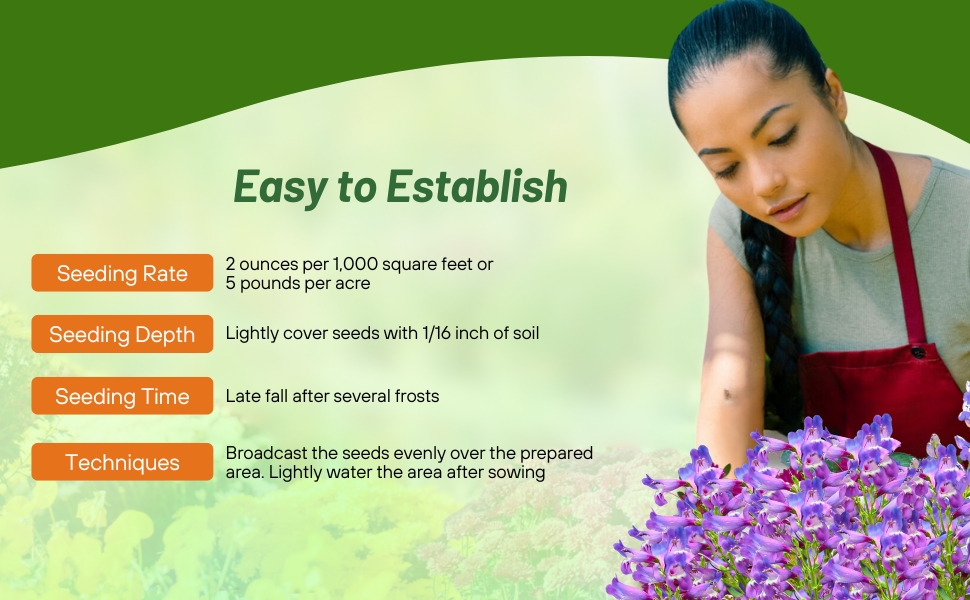 Easy to Establish

Seeding Rate
2 ounces per 1,000 square feet or 5 pounds per acre

Seeding Depth
Lightly cover seeds with 1/16 inch of soil

Seeding Time
Late fall after several frosts

Techniques
Broadcast the seeds evenly over the prepared area. Lightly water the area after sowing